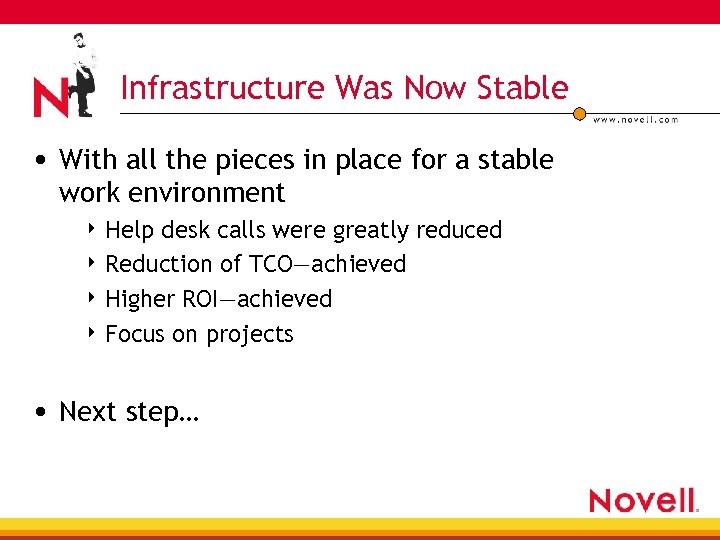 N

Infrastructure Was Now Stable

www.novell.com

• With all the pieces in place for a stable work environment
  ‣ Help desk calls were greatly reduced
  ‣ Reduction of TCO—achieved
  ‣ Higher ROI—achieved
  ‣ Focus on projects

• Next step…

Novell.